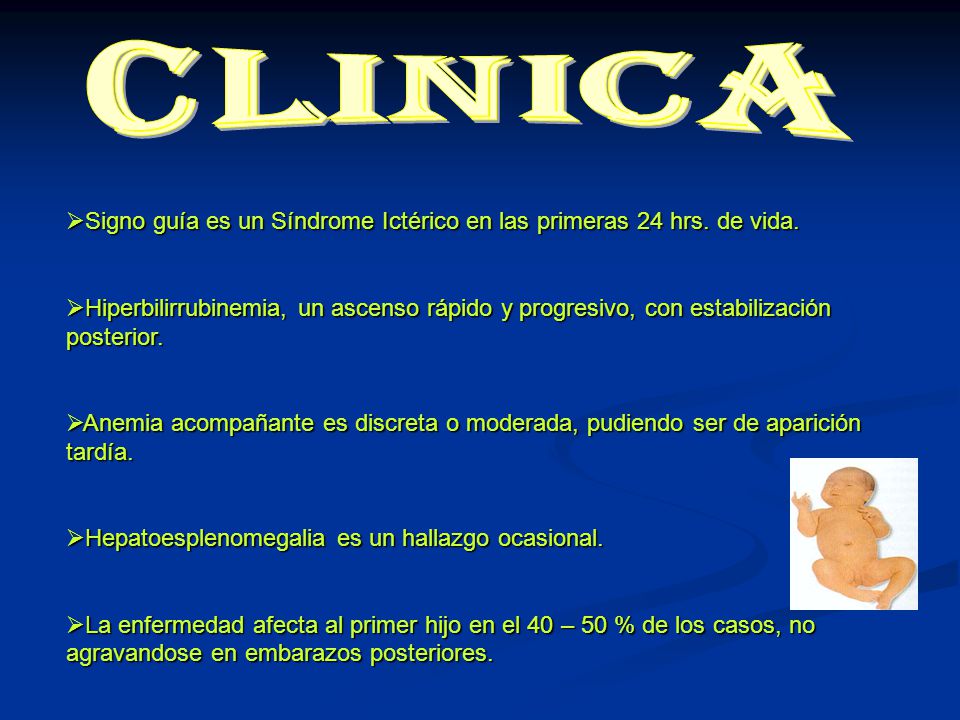 CLINICA

➢Signo guía es un Síndrome Ictérico en las primeras 24 hrs. de vida.

➢Hiperbilirrubinemia, un ascenso rápido y progresivo, con estabilización posterior.

➢Anemia acompañante es discreta o moderada, pudiendo ser de aparición tardía.

➢Hepatoesplenomegalia es un hallazgo ocasional.

➢La enfermedad afecta al primer hijo en el 40 – 50 % de los casos, no agravandose en embarazos posteriores.